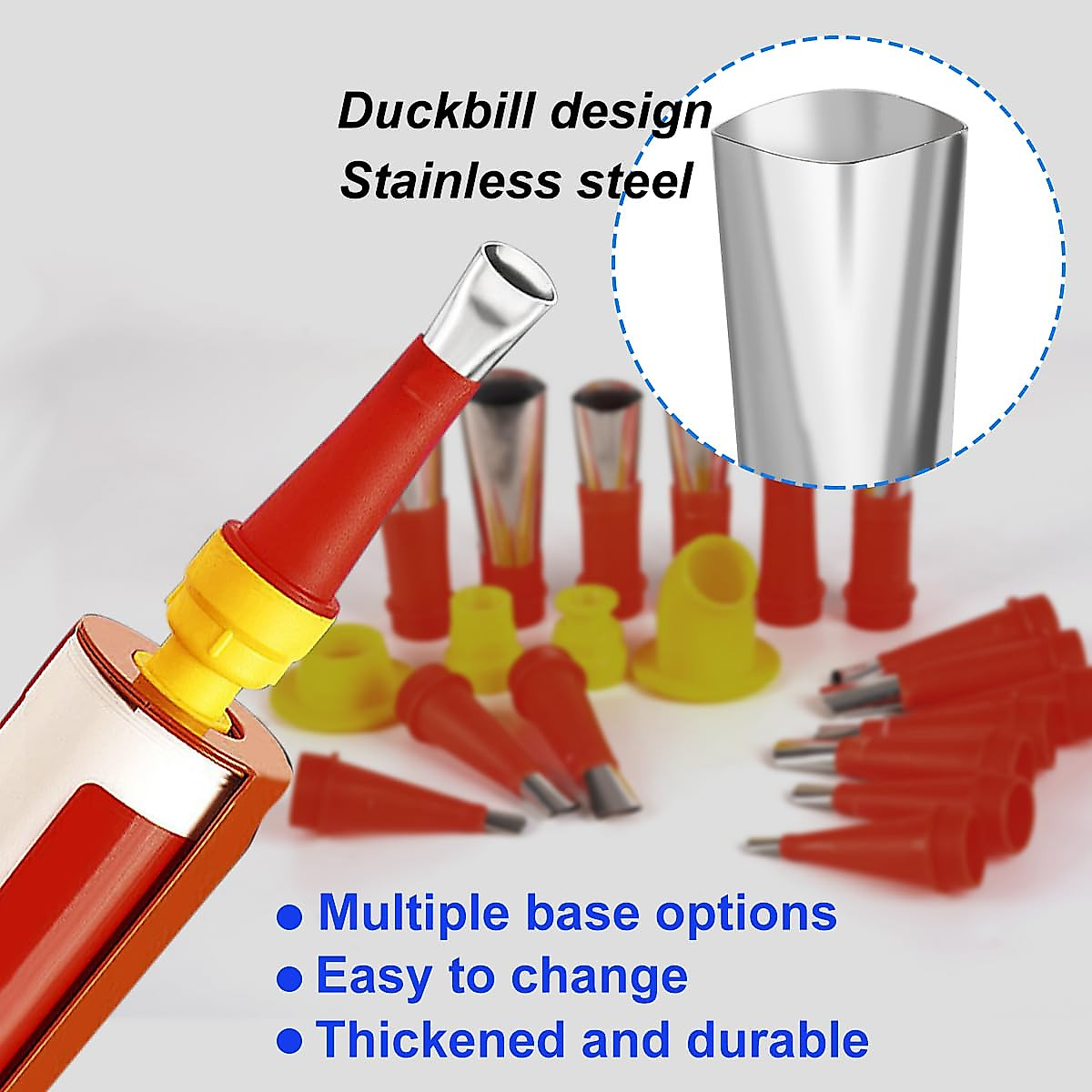 Duckbill design
Stainless steel

● Multiple base options
● Easy to change
● Thickened and durable